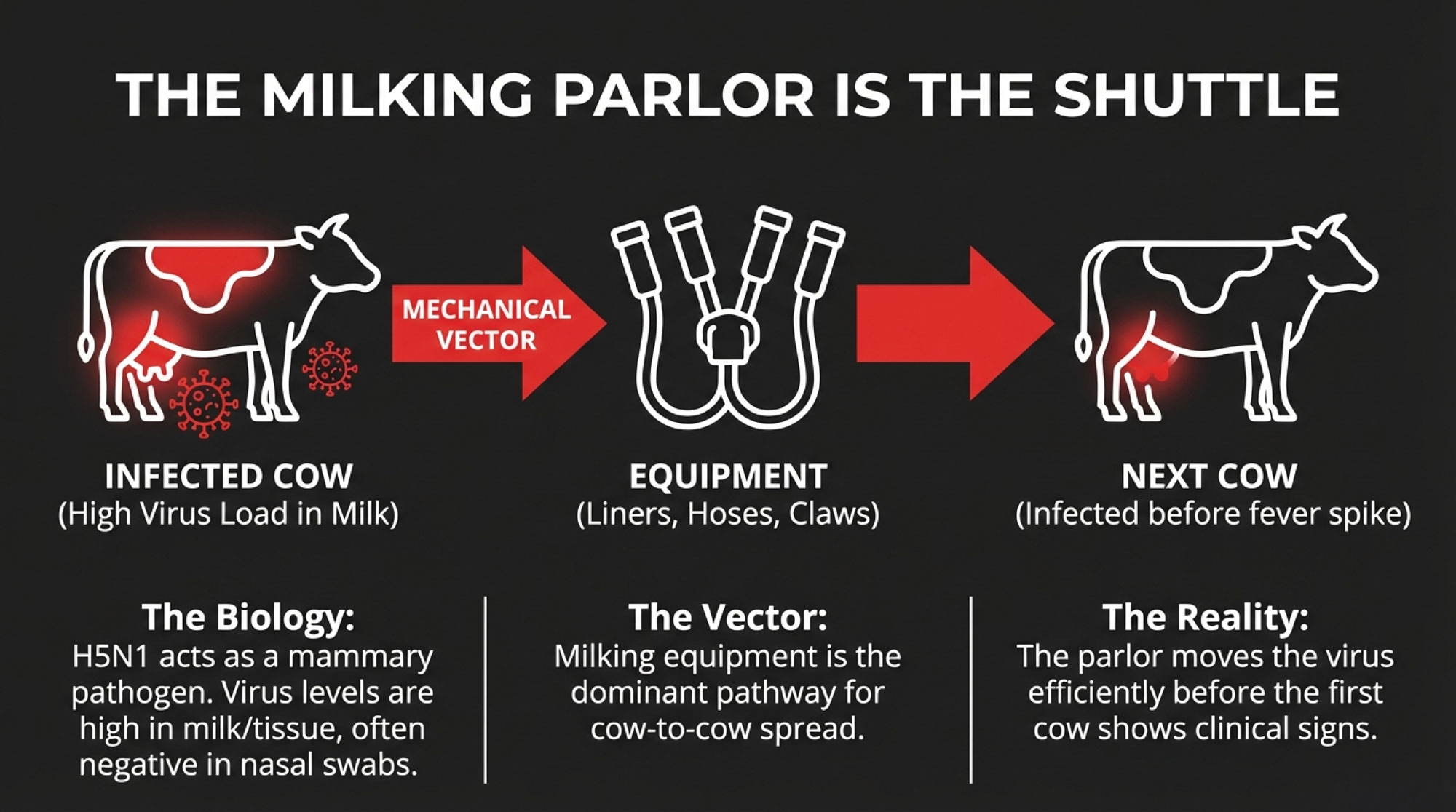 THE MILKING PARLOR IS THE SHUTTLE

MECHANICAL VECTOR

INFECTED COW
(High Virus Load in Milk)

EQUIPMENT
(Liners, Hoses, Claws)

NEXT COW
(Infected before fever spike)

The Biology:
H5N1 acts as a mammary pathogen. Virus levels are high in milk/tissue, often negative in nasal swabs.

The Vector:
Milking equipment is the dominant pathway for cow-to-cow spread.

The Reality:
The parlor moves the virus efficiently before the first cow shows clinical signs.